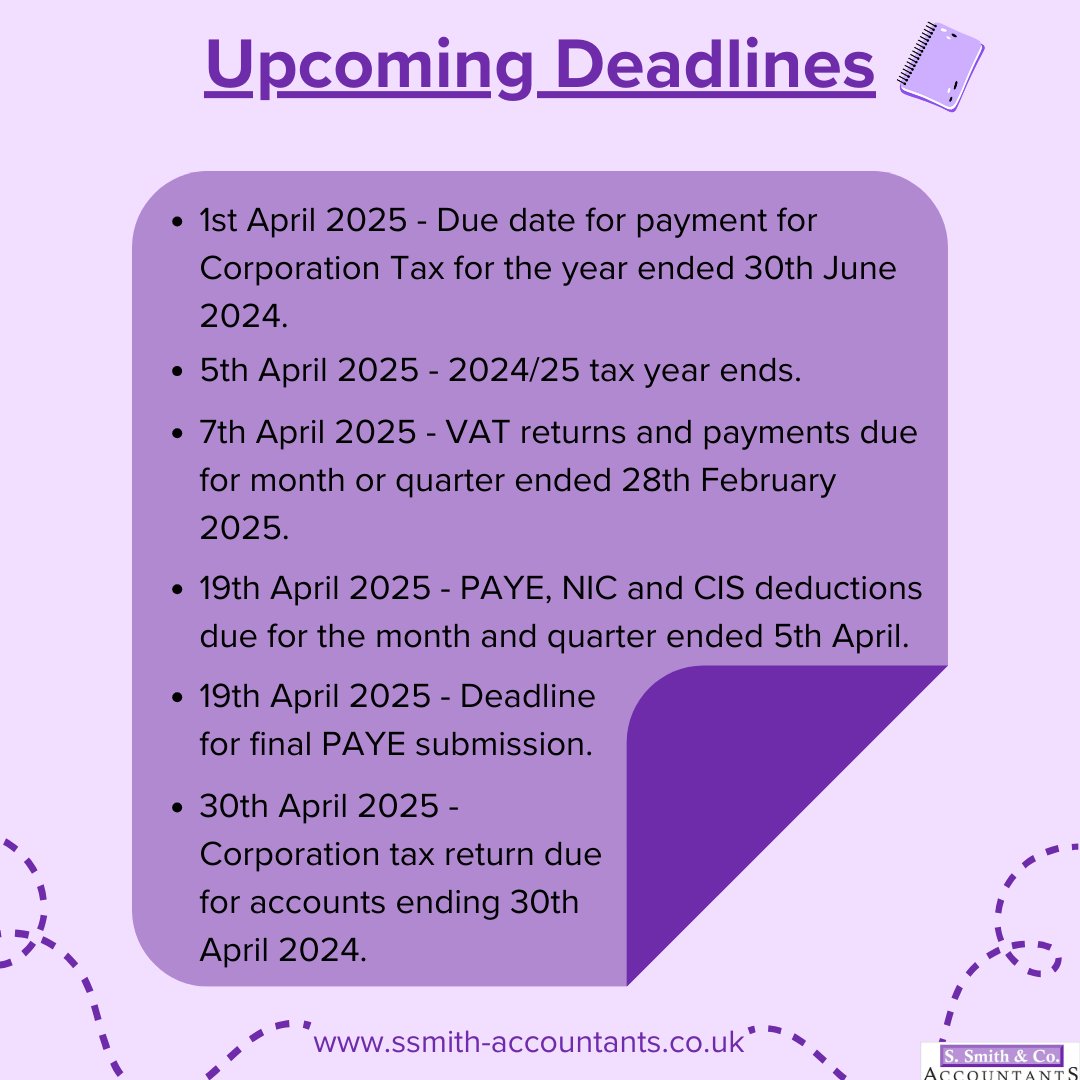 Upcoming Deadlines

- 1st April 2025 - Due date for payment for Corporation Tax for the year ended 30th June 2024.
- 5th April 2025 - 2024/25 tax year ends.
- 7th April 2025 - VAT returns and payments due for month or quarter ended 28th February 2025.
- 19th April 2025 - PAYE, NIC and CIS deductions due for the month and quarter ended 5th April.
- 19th April 2025 - Deadline for final PAYE submission.
- 30th April 2025 - Corporation tax return due for accounts ending 30th April 2024.

www.ssmith-accountants.co.uk

S. Smith & Co.
ACCOUNTANTS